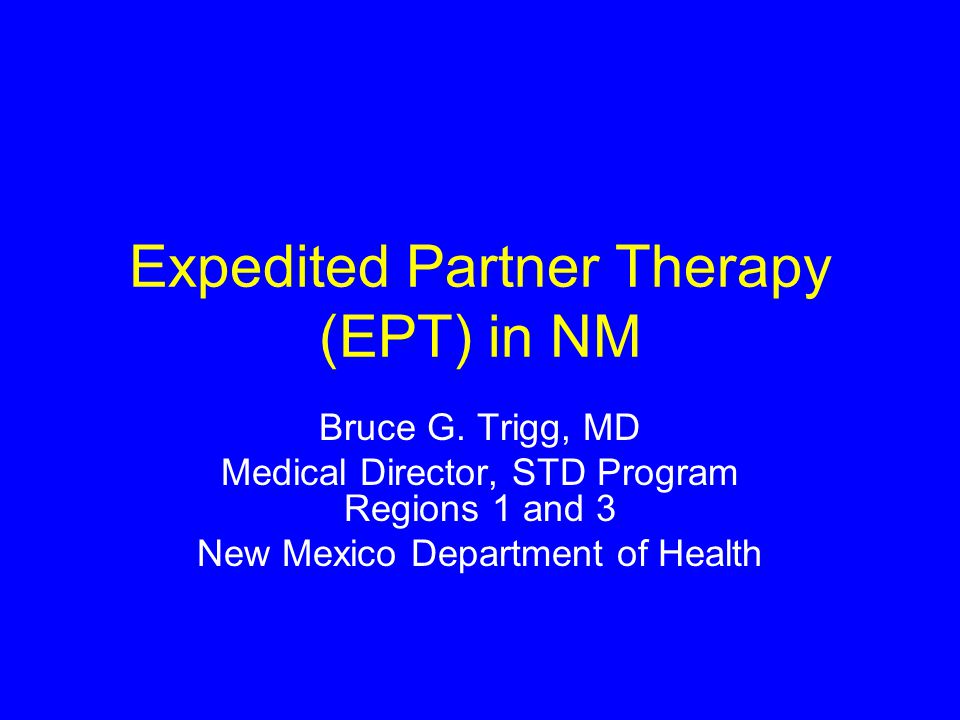 Expedited Partner Therapy (EPT) in NM

Bruce G. Trigg, MD
Medical Director, STD Program
Regions 1 and 3
New Mexico Department of Health